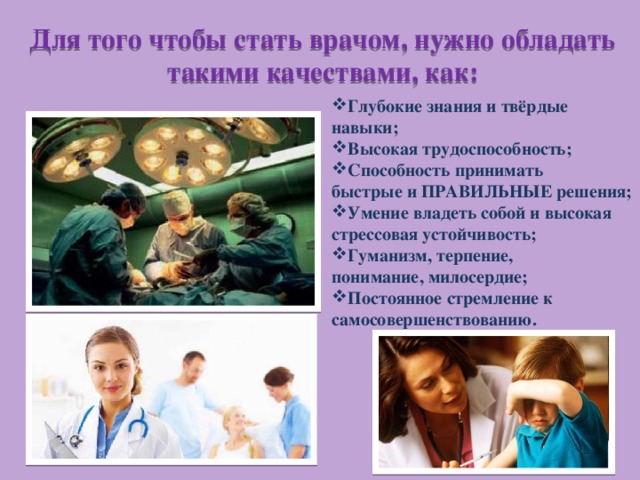 Для того чтобы стать врачом, нужно обладать такими качествами, как:

❖Глубокие знания и твёрдые навыки;
❖Высокая трудоспособность;
❖Способность принимать быстрые и ПРАВИЛЬНЫЕ решения;
❖Умение владеть собой и высокая стрессовая устойчивость;
❖Гуманизм, терпение, понимание, милосердие;
❖Постоянное стремление к самосовершенствованию.